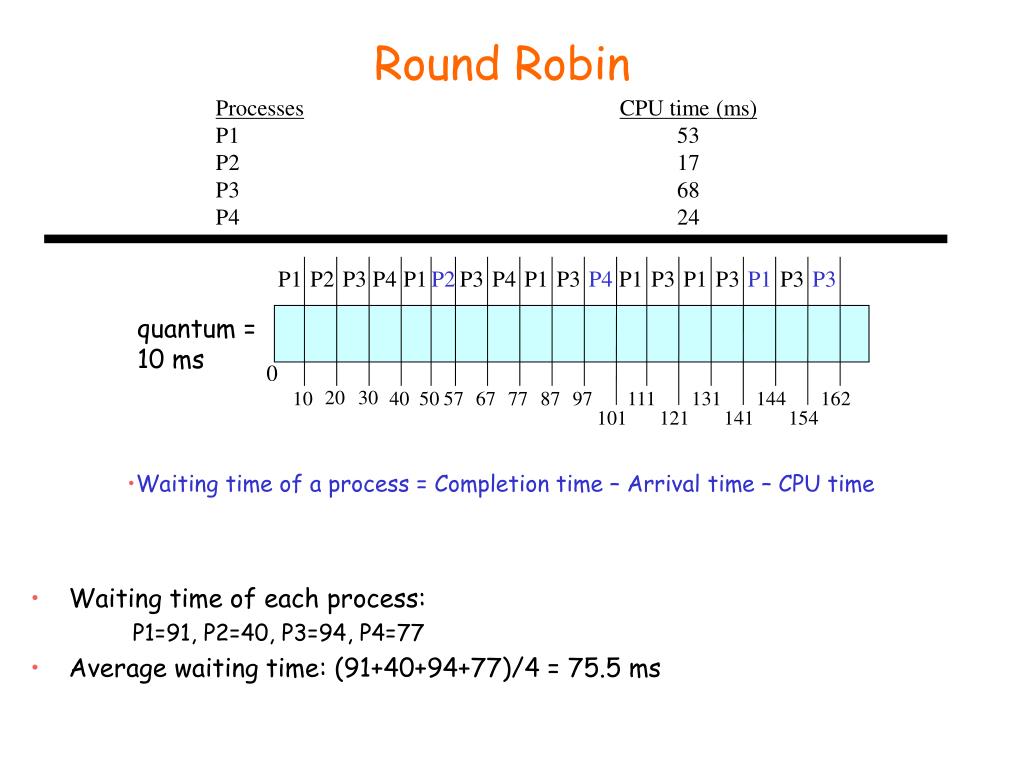 Round Robin

| Processes | CPU time (ms) |
|---|---|
| P1 | 53 |
| P2 | 17 |
| P3 | 68 |
| P4 | 24 |

P1 P2 P3 P4 P1 P2 P3 P4 P1 P3 P4 P1 P3 P1 P3 P1 P3 P3

quantum = 10 ms

0 10 20 30 40 50 57 67 77 87 97 101 111 121 131 141 144 154 162

•Waiting time of a process = Completion time – Arrival time – CPU time

• Waiting time of each process:
P1=91, P2=40, P3=94, P4=77
• Average waiting time: (91+40+94+77)/4 = 75.5 ms